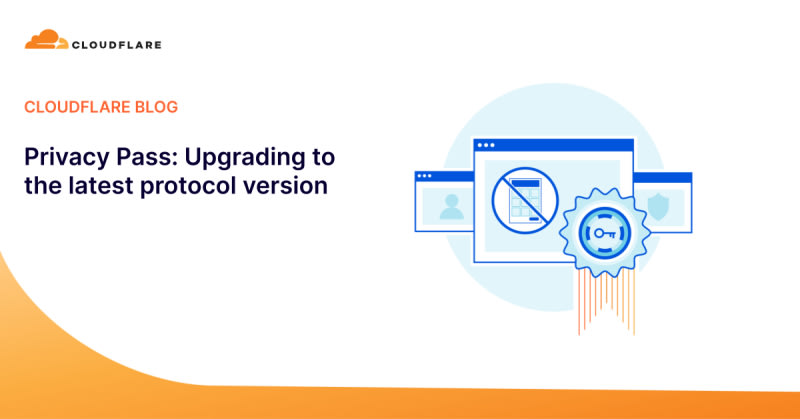 CLOUDFLARE

CLOUDFLARE BLOG

Privacy Pass: Upgrading to the latest protocol version